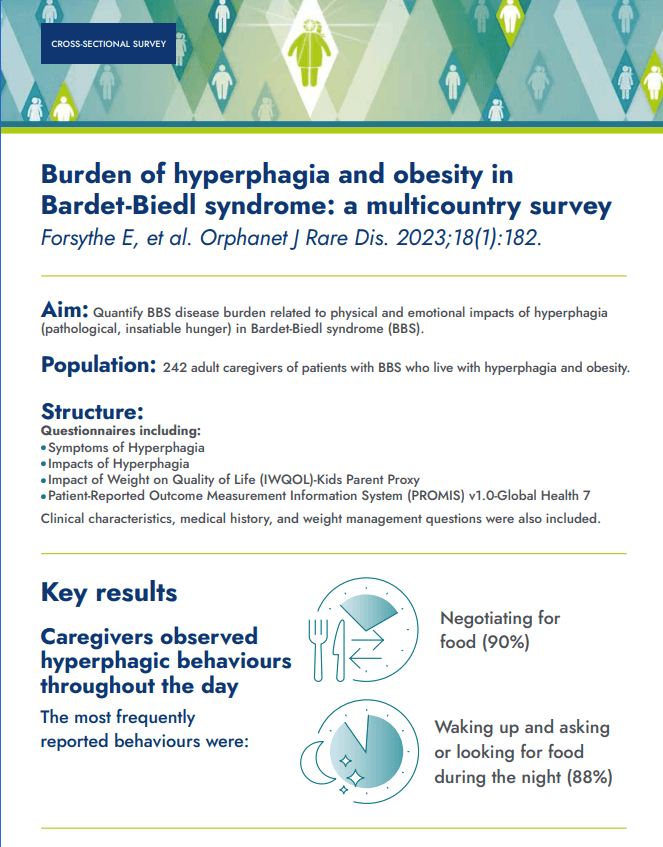 CROSS-SECTIONAL SURVEY

Burden of hyperphagia and obesity in Bardet-Biedl syndrome: a multicountry survey

Forsythe E, et al. Orphanet J Rare Dis. 2023;18(1):182.

Aim: Quantify BBS disease burden related to physical and emotional impacts of hyperphagia (pathological, insatiable hunger) in Bardet-Biedl syndrome (BBS).

Population: 242 adult caregivers of patients with BBS who live with hyperphagia and obesity.

Structure:
Questionnaires including:
• Symptoms of Hyperphagia
• Impacts of Hyperphagia
• Impact of Weight on Quality of Life (IWQOL)-Kids Parent Proxy
• Patient-Reported Outcome Measurement Information System (PROMIS) v1.0-Global Health 7
Clinical characteristics, medical history, and weight management questions were also included.

Key results

Caregivers observed hyperphagic behaviours throughout the day

The most frequently reported behaviours were:

Negotiating for food (90%)

Waking up and asking or looking for food during the night (88%)